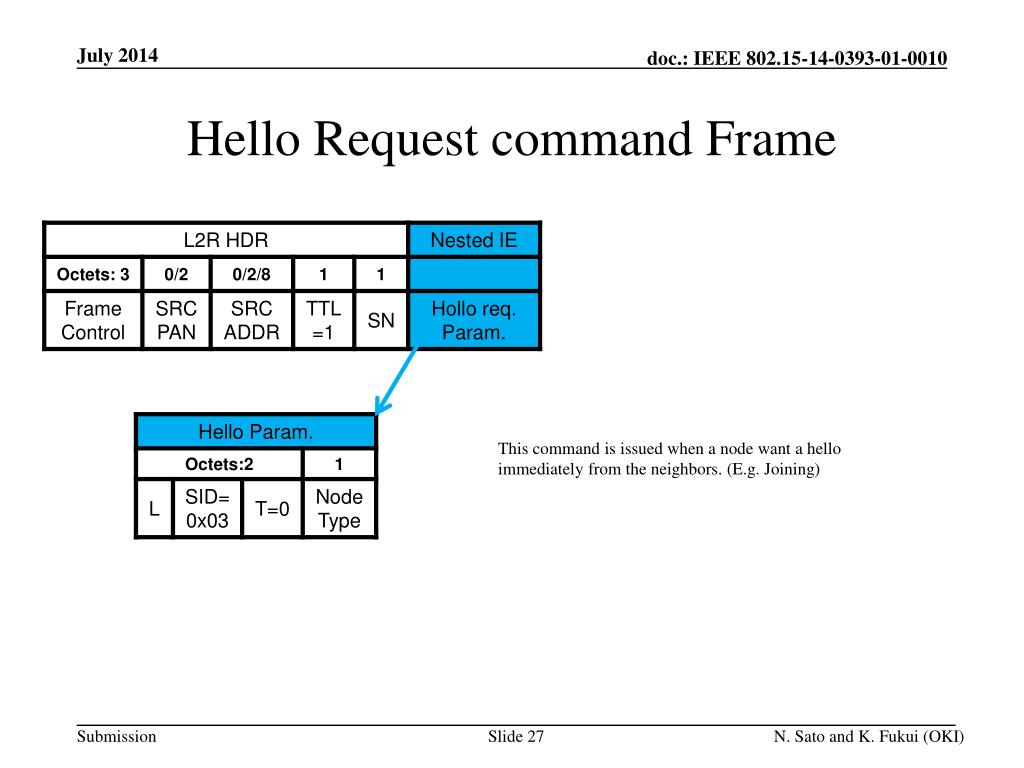 July 2014

doc.: IEEE 802.15-14-0393-01-0010

Hello Request command Frame

| L2R HDR | | | | | Nested IE |
|---|---|---|---|---|---|
| Octets: 3 | 0/2 | 0/2/8 | 1 | 1 | |
| Frame Control | SRC PAN | SRC ADDR | TTL =1 | SN | Hollo req. Param. |

| Hello Param. | | | |
|---|---|---|---|
| Octets:2 | | | 1 |
| L | SID= 0x03 | T=0 | Node Type |

This command is issued when a node want a hello immediately from the neighbors. (E.g. Joining)

Submission

Slide 27

N. Sato and K. Fukui (OKI)